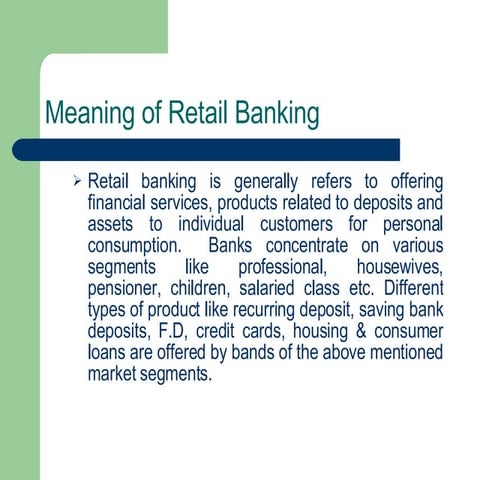 Meaning of Retail Banking

➢ Retail banking is generally refers to offering financial services, products related to deposits and assets to individual customers for personal consumption. Banks concentrate on various segments like professional, housewives, pensioner, children, salaried class etc. Different types of product like recurring deposit, saving bank deposits, F.D, credit cards, housing & consumer loans are offered by bands of the above mentioned market segments.